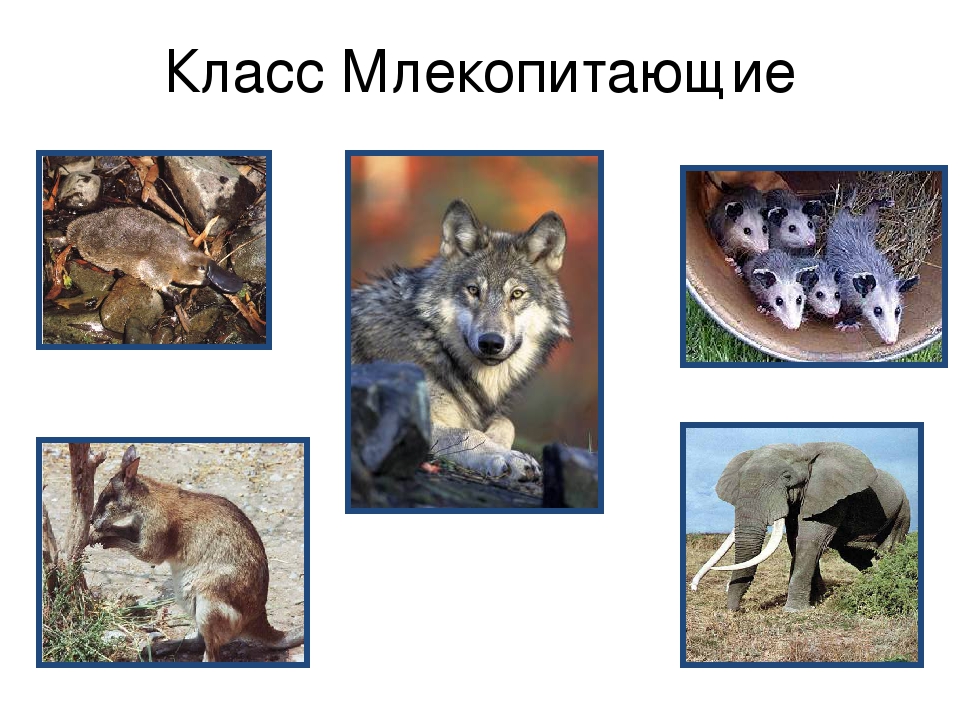 Класс Млекопитающие